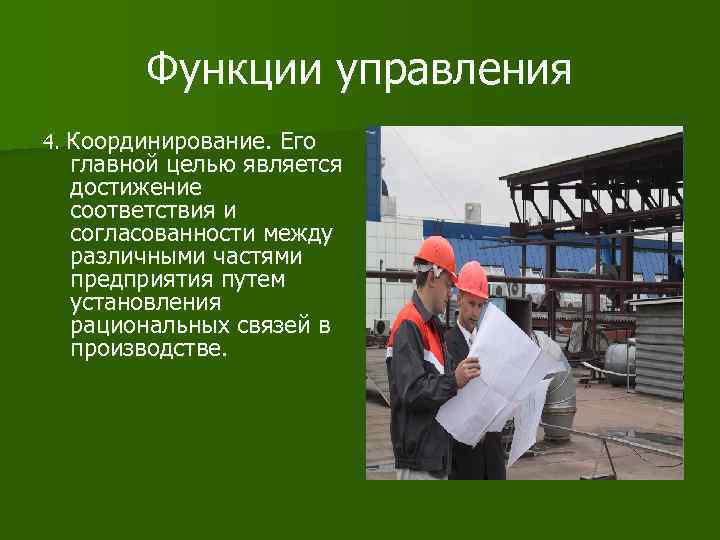 Функции управления

4. Координирование. Его главной целью является достижение соответствия и согласованности между различными частями предприятия путем установления рациональных связей в производстве.